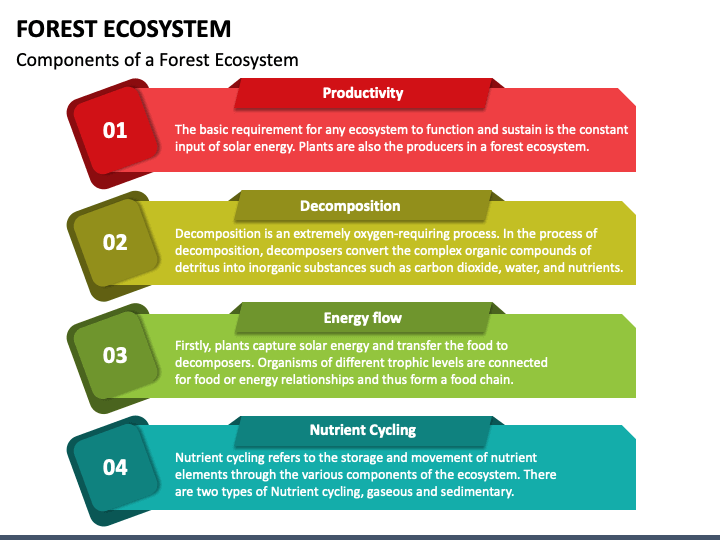 FOREST ECOSYSTEM

Components of a Forest Ecosystem

01

Productivity

The basic requirement for any ecosystem to function and sustain is the constant input of solar energy. Plants are also the producers in a forest ecosystem.

02

Decomposition

Decomposition is an extremely oxygen-requiring process. In the process of decomposition, decomposers convert the complex organic compounds of detritus into inorganic substances such as carbon dioxide, water, and nutrients.

03

Energy flow

Firstly, plants capture solar energy and transfer the food to decomposers. Organisms of different trophic levels are connected for food or energy relationships and thus form a food chain.

04

Nutrient Cycling

Nutrient cycling refers to the storage and movement of nutrient elements through the various components of the ecosystem. There are two types of Nutrient cycling, gaseous and sedimentary.